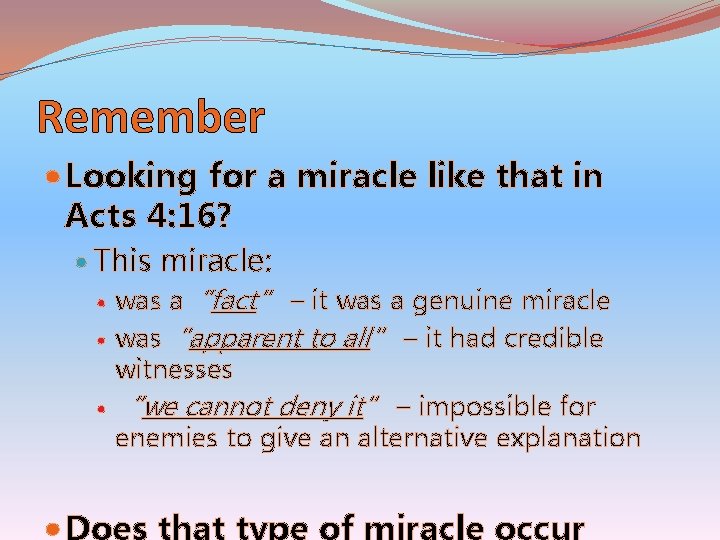 Remember

Looking for a miracle like that in Acts 4:16?

This miracle:

was a "fact" – it was a genuine miracle

was "apparent to all" – it had credible witnesses

"we cannot deny it" – impossible for enemies to give an alternative explanation

Does that type of miracle occur